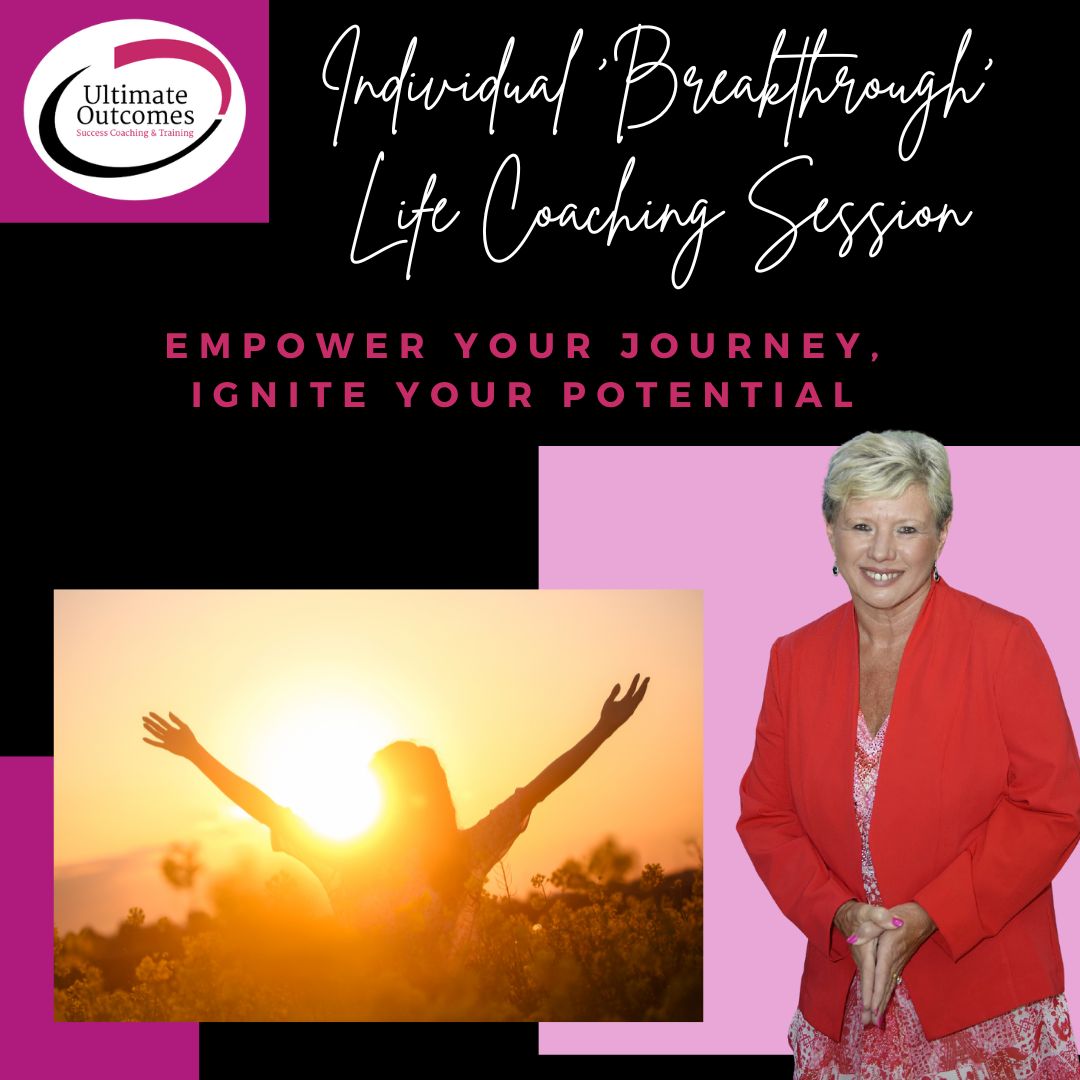 Ultimate Outcomes
Success Coaching & Training

Individual 'Breakthrough' Life Coaching Session

EMPOWER YOUR JOURNEY, IGNITE YOUR POTENTIAL